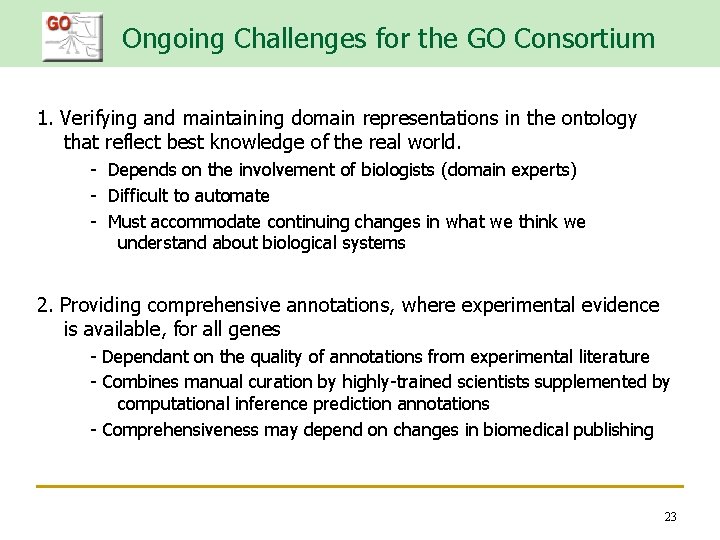 GO

Ongoing Challenges for the GO Consortium

1. Verifying and maintaining domain representations in the ontology that reflect best knowledge of the real world.

- Depends on the involvement of biologists (domain experts)
- Difficult to automate
- Must accommodate continuing changes in what we think we understand about biological systems

2. Providing comprehensive annotations, where experimental evidence is available, for all genes

- Dependant on the quality of annotations from experimental literature
- Combines manual curation by highly-trained scientists supplemented by computational inference prediction annotations
- Comprehensiveness may depend on changes in biomedical publishing

23